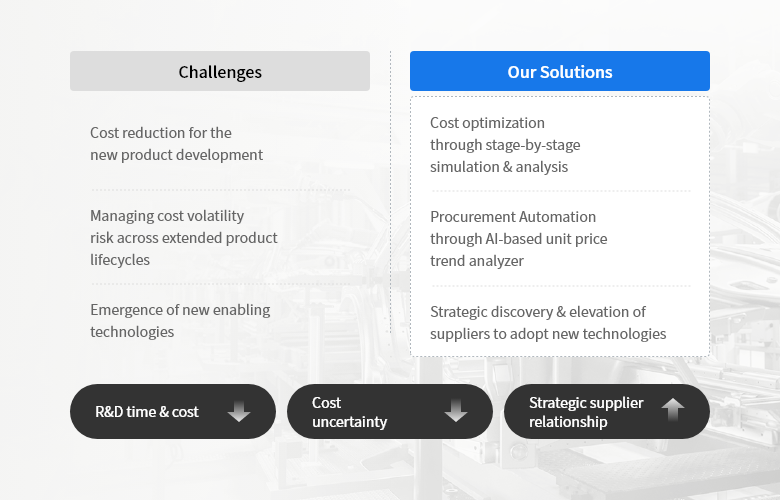 Challenges

Cost reduction for the new product development

Managing cost volatility risk across extended product lifecycles

Emergence of new enabling technologies

Our Solutions

Cost optimization through stage-by-stage simulation & analysis

Procurement Automation through AI-based unit price trend analyzer

Strategic discovery & elevation of suppliers to adopt new technologies

R&D time & cost

Cost uncertainty

Strategic supplier relationship